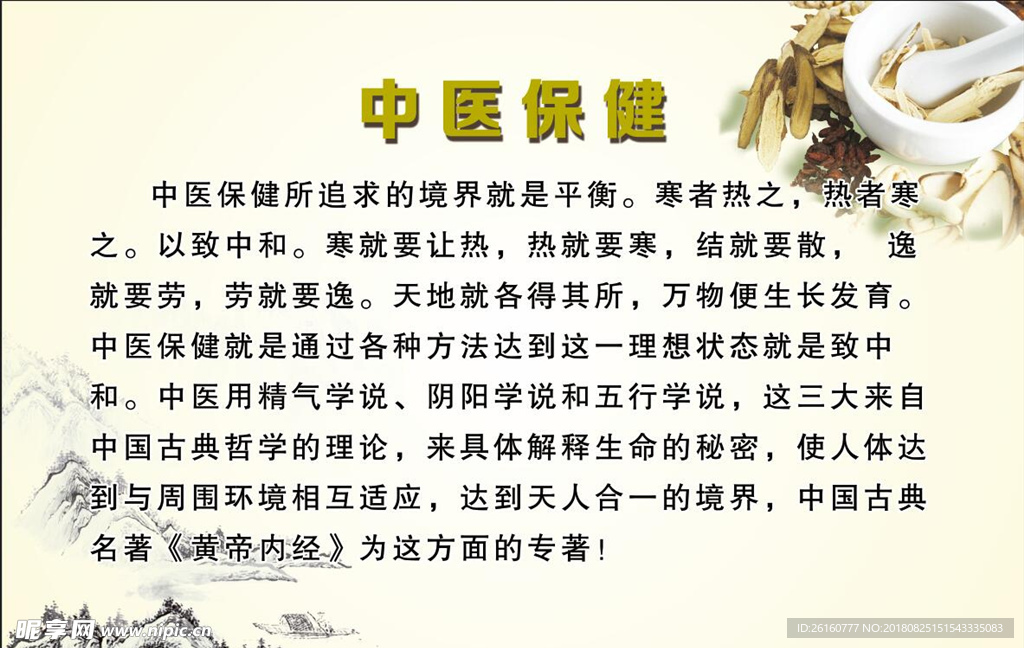 中医保健

中医保健所追求的境界就是平衡。寒者热之，热者寒之。以致中和。寒就要让热，热就要寒，结就要散， 逸就要劳，劳就要逸。天地就各得其所，万物便生长发育。中医保健就是通过各种方法达到这一理想状态就是致中和。中医用精气学说、阴阳学说和五行学说，这三大来自中国古典哲学的理论，来具体解释生命的秘密，使人体达到与周围环境相互适应，达到天人合一的境界，中国古典名著《黄帝内经》为这方面的专著！

昵享网 www.nipic.cn

ID:26160777 NO:20180825151543335083